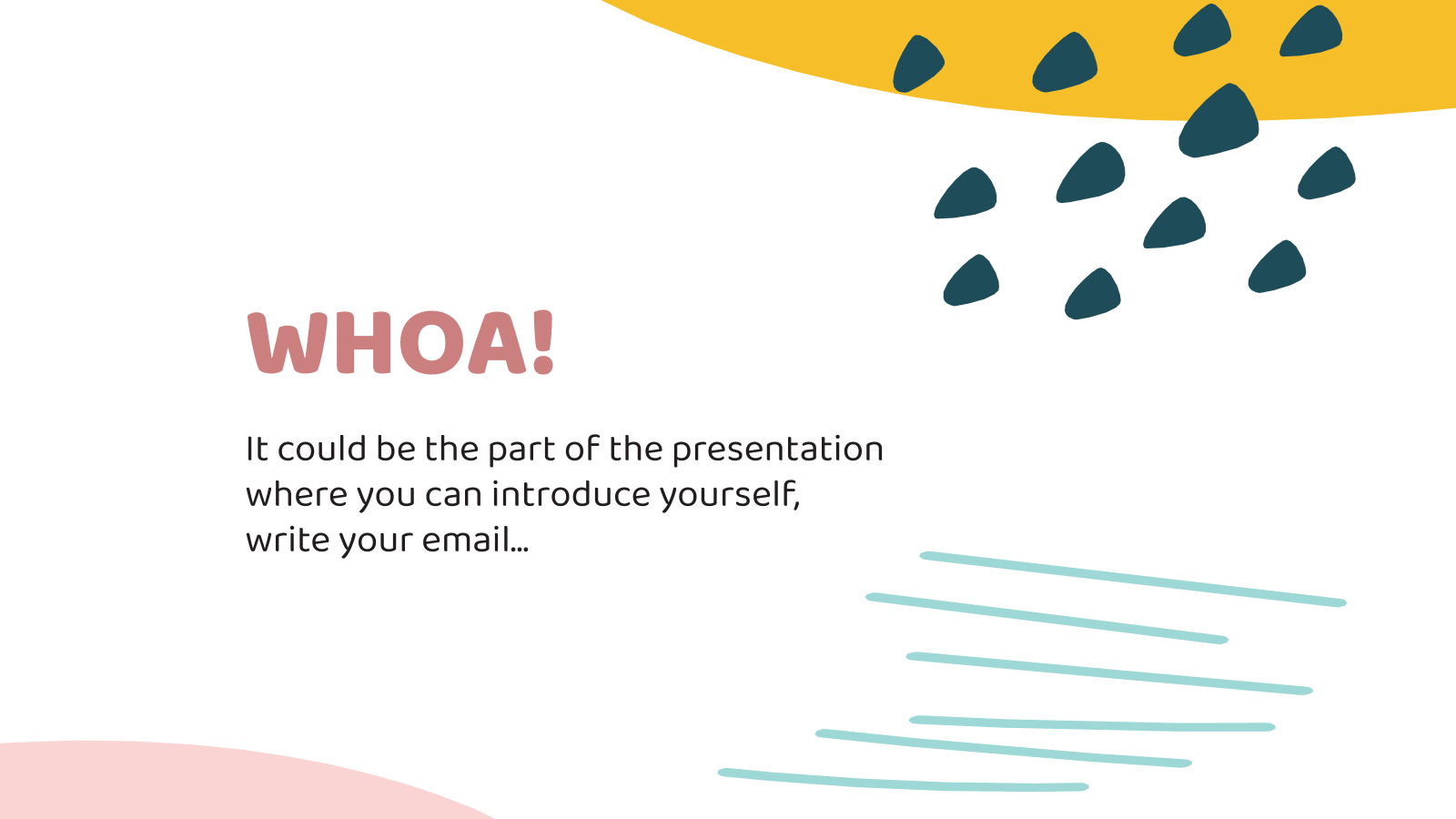 WHOA!

It could be the part of the presentation where you can introduce yourself, write your email…